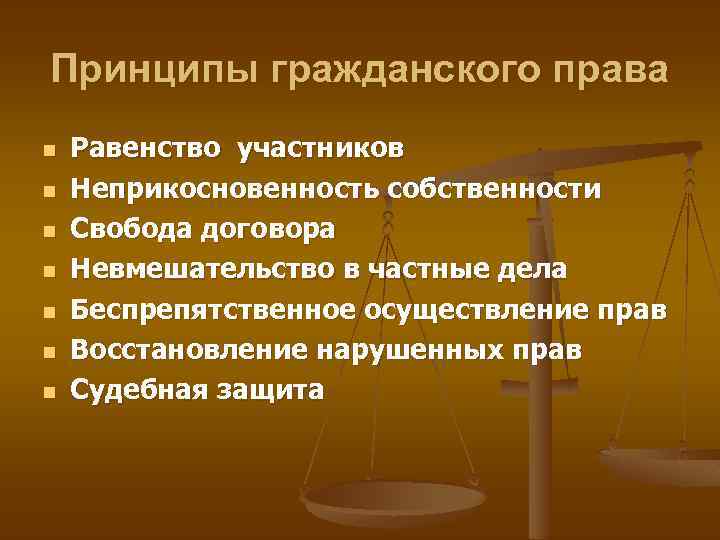 Принципы гражданского права

- Равенство участников
- Неприкосновенность собственности
- Свобода договора
- Невмешательство в частные дела
- Беспрепятственное осуществление прав
- Восстановление нарушенных прав
- Судебная защита